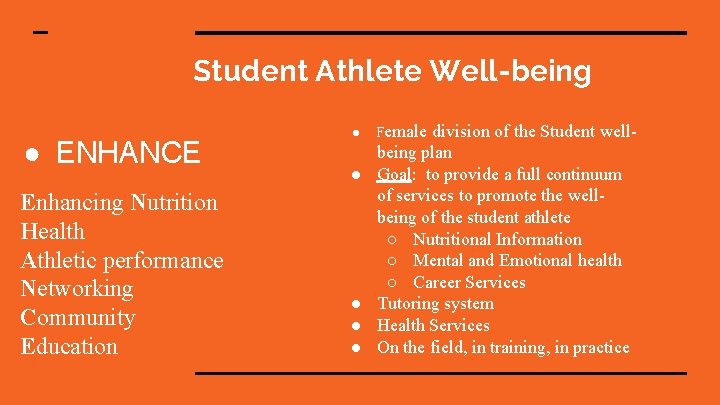 Student Athlete Well-being

● ENHANCE

Enhancing Nutrition
Health
Athletic performance
Networking
Community
Education

● Female division of the Student well-being plan
● Goal: to provide a full continuum of services to promote the well-being of the student athlete
○ Nutritional Information
○ Mental and Emotional health
○ Career Services
● Tutoring system
● Health Services
● On the field, in training, in practice